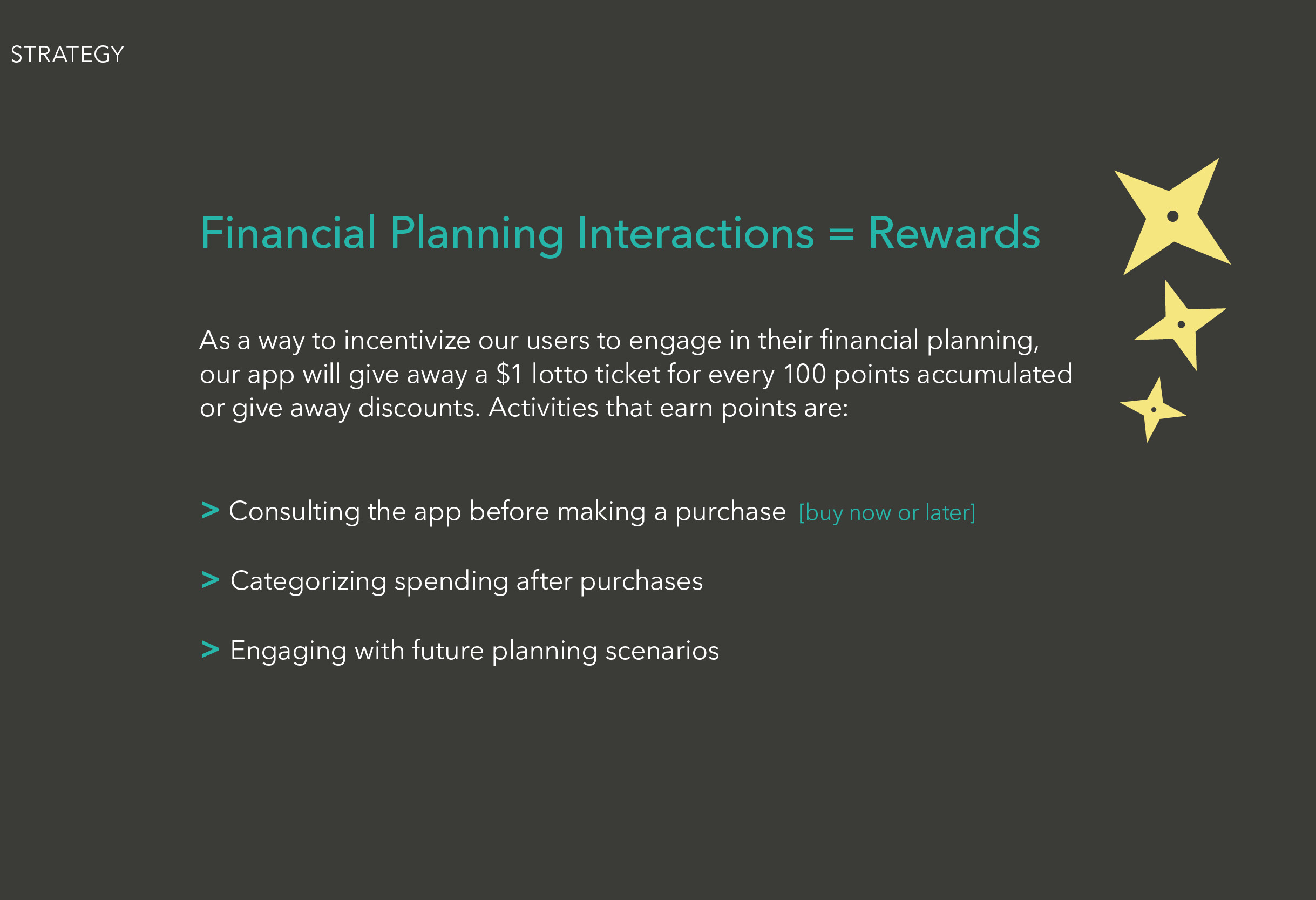 STRATEGY

Financial Planning Interactions = Rewards

As a way to incentivize our users to engage in their financial planning, our app will give away a \$1 lotto ticket for every 100 points accumulated or give away discounts. Activities that earn points are:

> Consulting the app before making a purchase [buy now or later]

> Categorizing spending after purchases

> Engaging with future planning scenarios